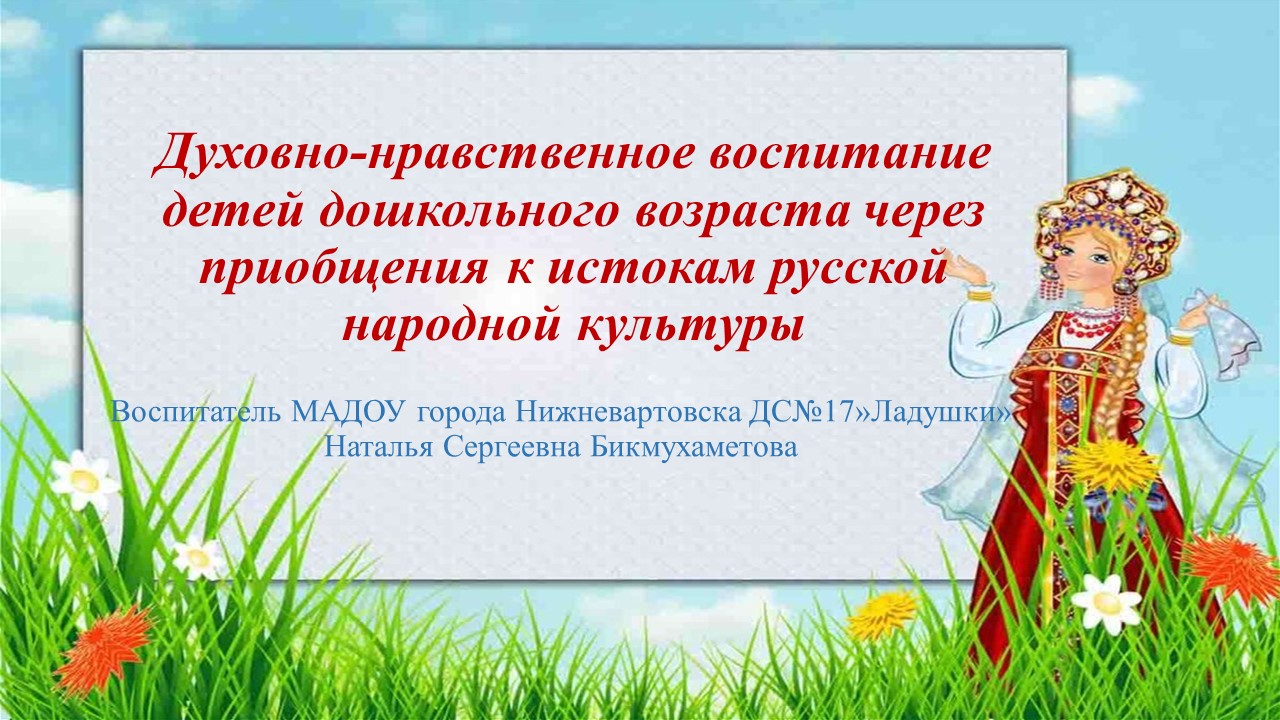 Духовно-нравственное воспитание детей дошкольного возраста через приобщения к истокам русской народной культуры

Воспитатель МАДОУ города Нижневартовска ДС№17»Ладушки»
Наталья Сергеевна Бикмухаметова